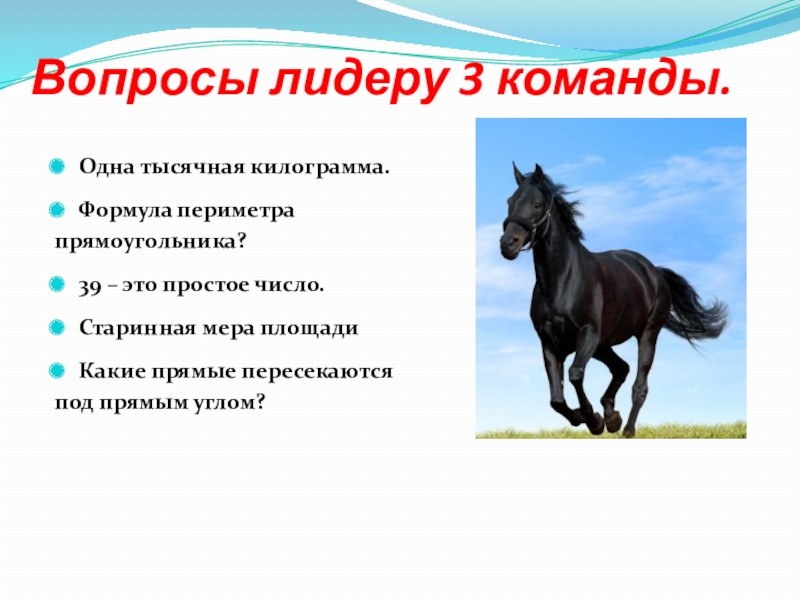 Вопросы лидеру 3 команды.

Одна тысячная килограмма.

Формула периметра прямоугольника?

39 – это простое число.

Старинная мера площади

Какие прямые пересекаются под прямым углом?